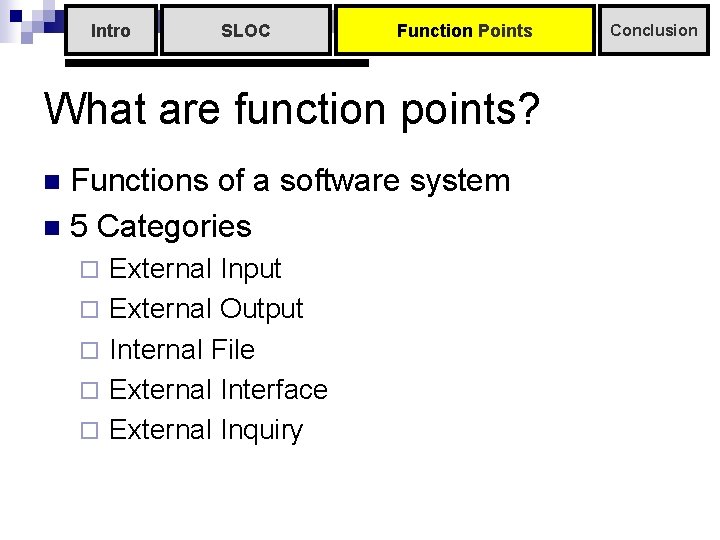 Intro SLOC Function Points Conclusion

What are function points?

Functions of a software system
5 Categories
External Input
External Output
Internal File
External Interface
External Inquiry